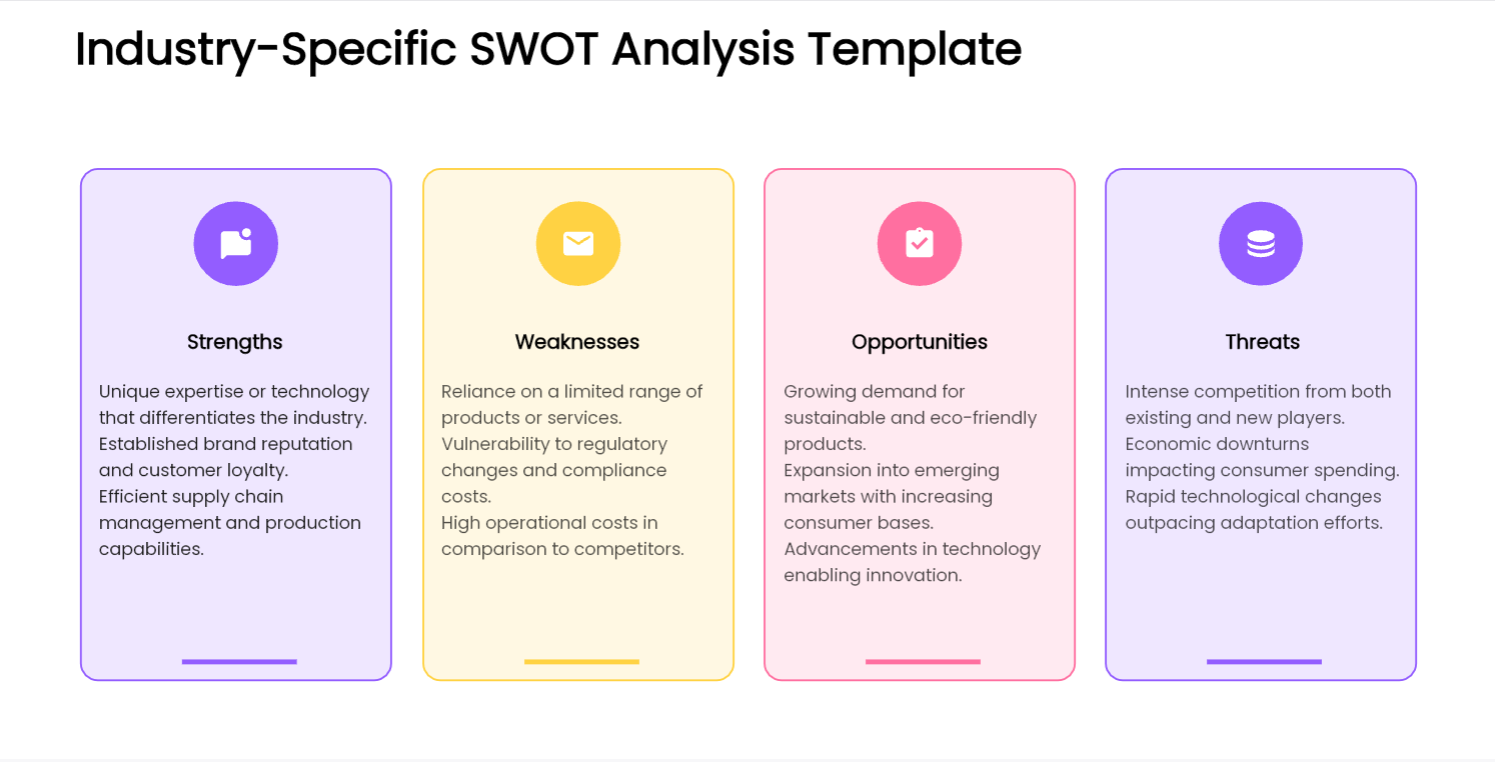 Industry-Specific SWOT Analysis Template

Strengths

Unique expertise or technology that differentiates the industry.
Established brand reputation and customer loyalty.
Efficient supply chain management and production capabilities.

Weaknesses

Reliance on a limited range of products or services.
Vulnerability to regulatory changes and compliance costs.
High operational costs in comparison to competitors.

Opportunities

Growing demand for sustainable and eco-friendly products.
Expansion into emerging markets with increasing consumer bases.
Advancements in technology enabling innovation.

Threats

Intense competition from both existing and new players.
Economic downturns impacting consumer spending.
Rapid technological changes outpacing adaptation efforts.